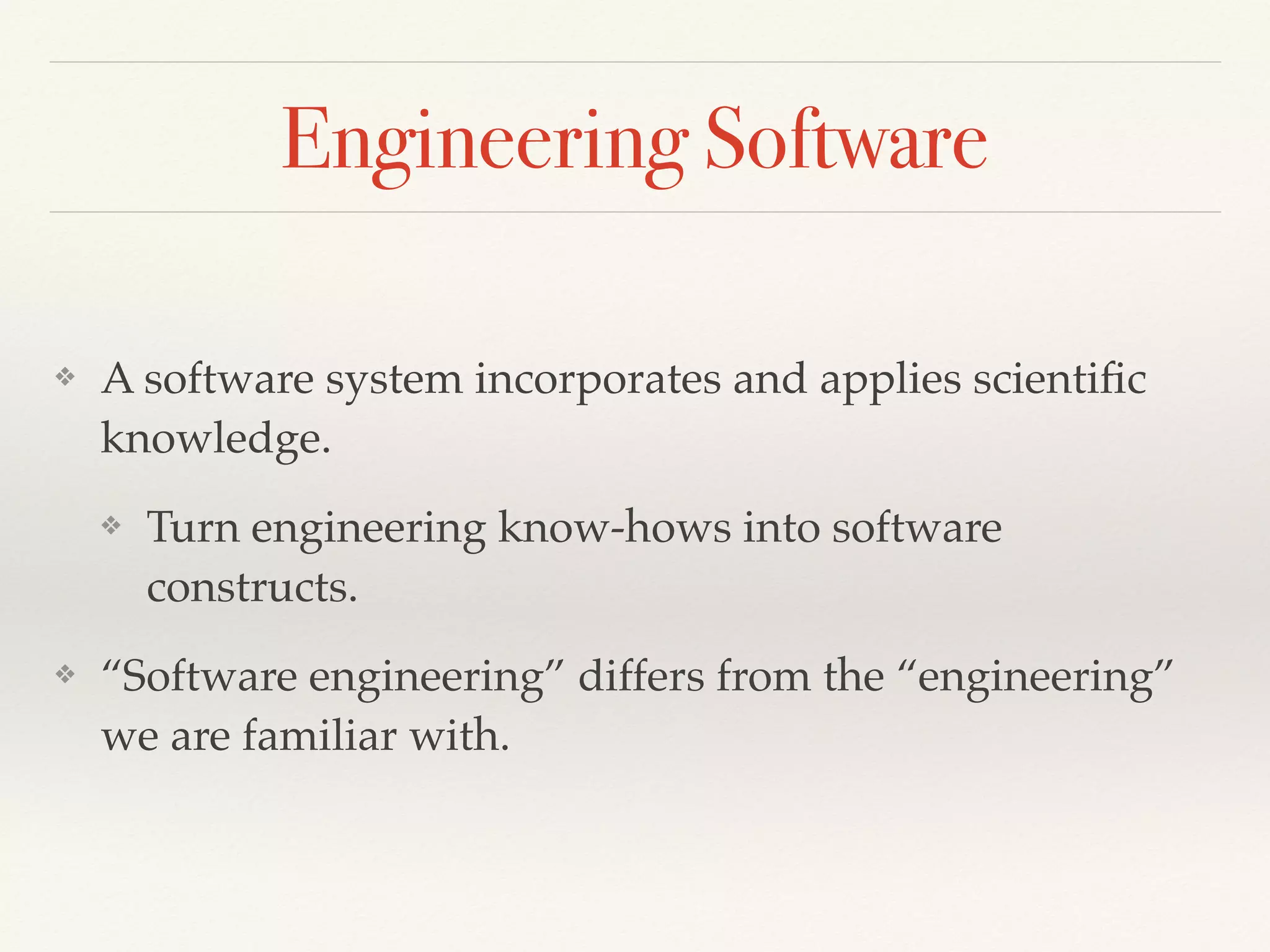 Engineering Software

❖ A software system incorporates and applies scientific knowledge.

❖ Turn engineering know-hows into software constructs.

❖ “Software engineering” differs from the “engineering” we are familiar with.